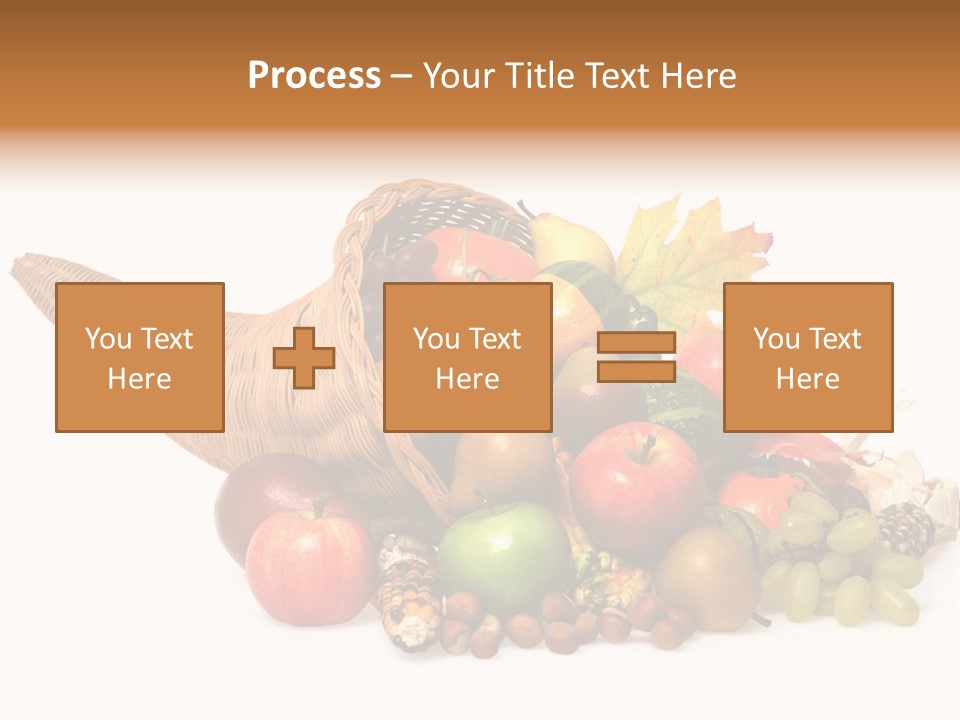 Process – Your Title Text Here

You Text Here

You Text Here

You Text Here